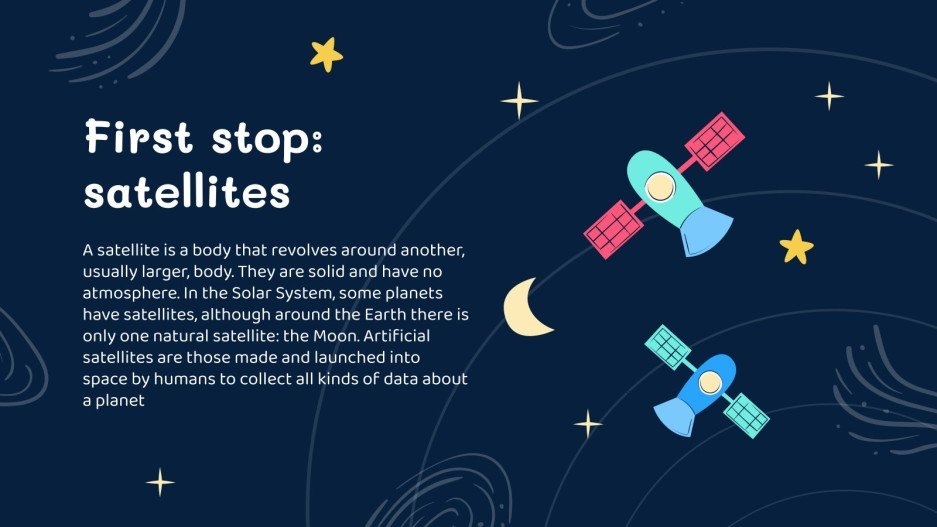 First stop: satellites

A satellite is a body that revolves around another, usually larger, body. They are solid and have no atmosphere. In the Solar System, some planets have satellites, although around the Earth there is only one natural satellite: the Moon. Artificial satellites are those made and launched into space by humans to collect all kinds of data about a planet